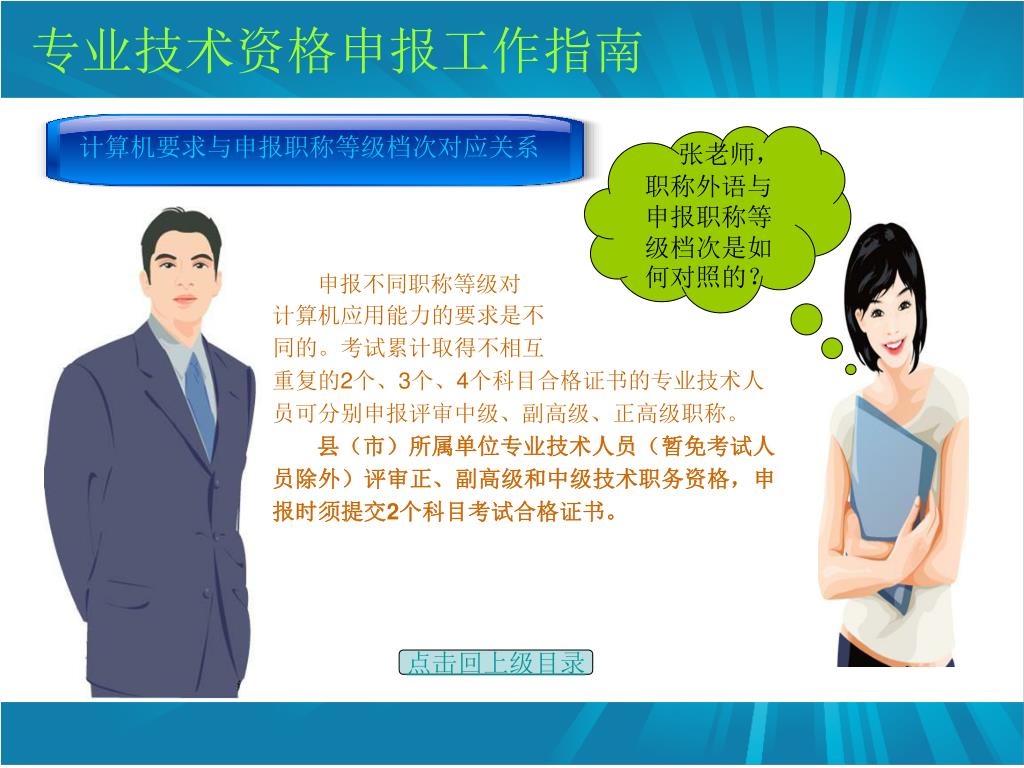 专业技术资格申报工作指南

计算机要求与申报职称等级档次对应关系

张老师，职称外语与申报职称等级档次是如何对照的？

申报不同职称等级对计算机应用能力的要求是不同的。考试累计取得不相互重复的2个、3个、4个科目合格证书的专业技术人员可分别申报评审中级、副高级、正高级职称。

县（市）所属单位专业技术人员（暂免考试人员除外）评审正、副高级和中级技术职务资格，申报时须提交2个科目考试合格证书。

点击回上级目录